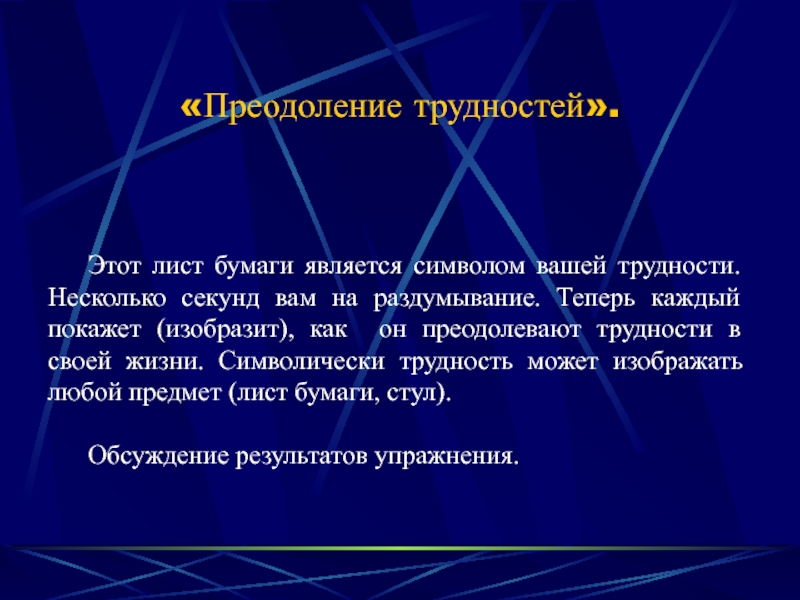 «Преодоление трудностей».

Этот лист бумаги является символом вашей трудности. Несколько секунд вам на раздумывание. Теперь каждый покажет (изобразит), как он преодолевают трудности в своей жизни. Символически трудность может изображать любой предмет (лист бумаги, стул).

Обсуждение результатов упражнения.